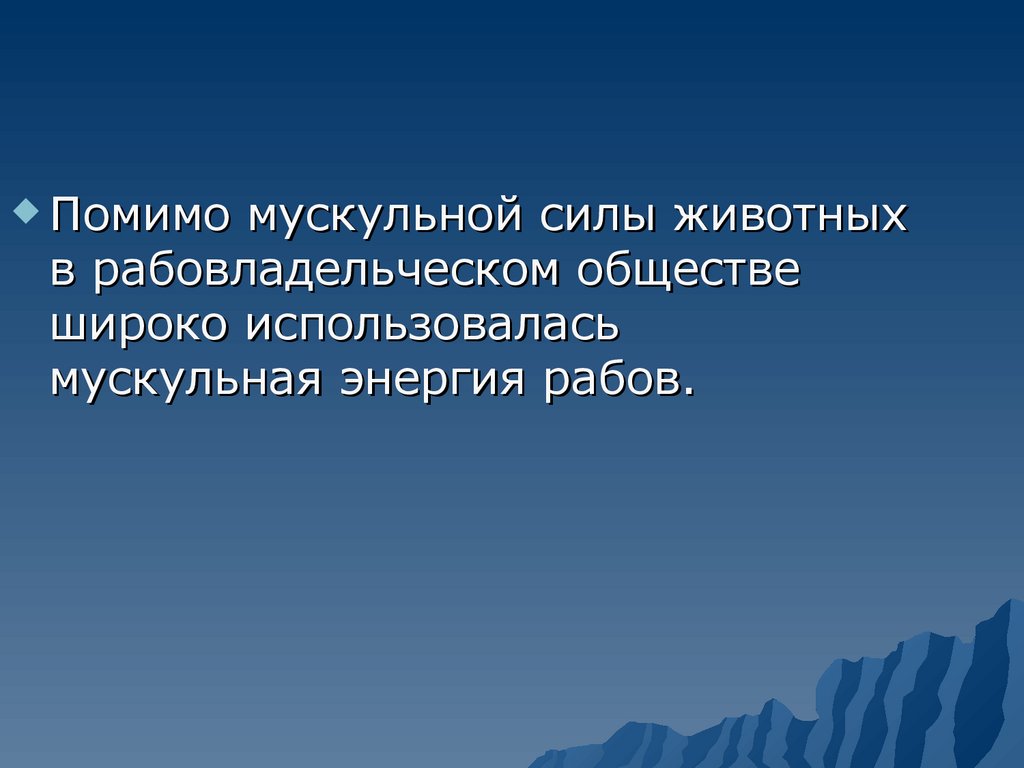 Помимо мускульной силы животных в рабовладельческом обществе широко использовалась мускульная энергия рабов.